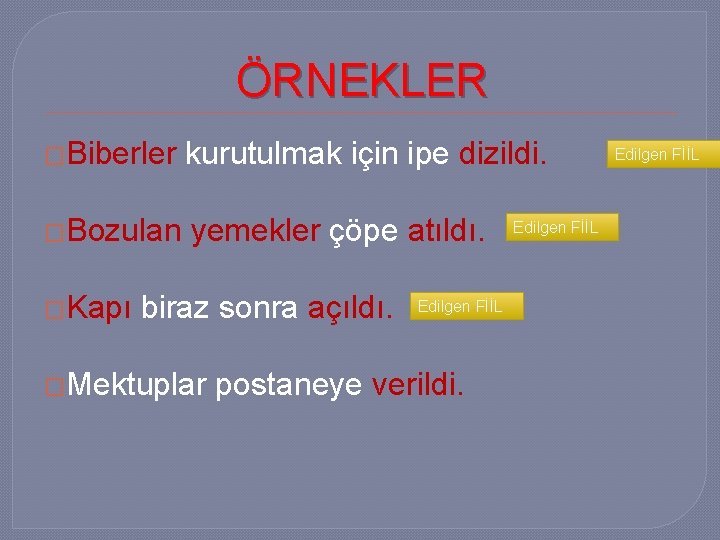 ÖRNEKLER

Biberler kurutulmak için ipe dizildi. Edilgen FİİL

Bozulan yemekler çöpe atıldı. Edilgen FİİL

Kapı biraz sonra açıldı. Edilgen FİİL

Mektuplar postaneye verildi.